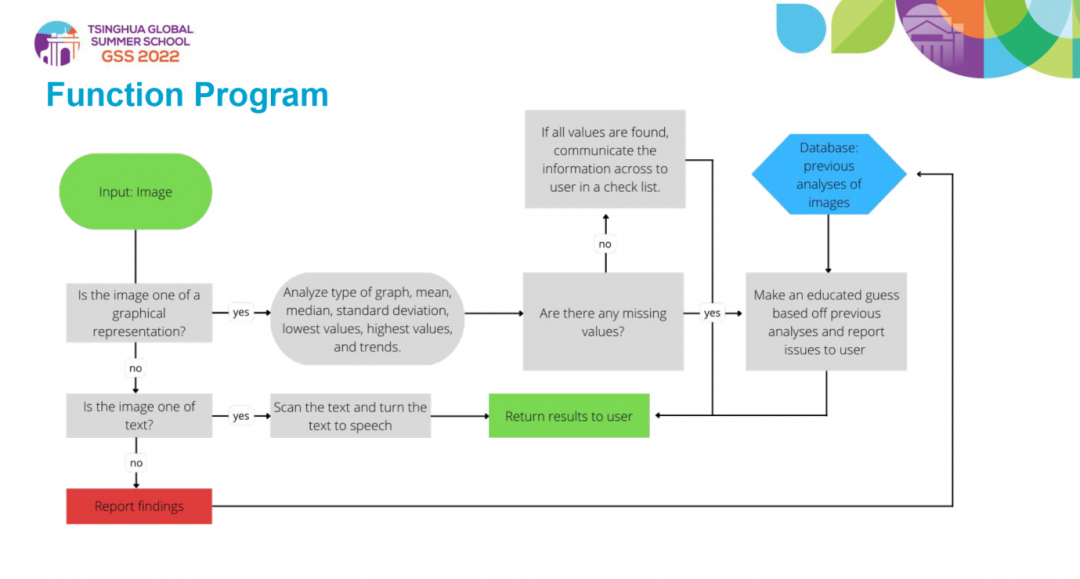 TSINGHUA GLOBAL SUMMER SCHOOL GSS 2022

Function Program

Input: Image

Is the image one of a graphical representation?

yes

Analyze type of graph, mean, median, standard deviation, lowest values, highest values, and trends.

Are there any missing values?

no

If all values are found, communicate the information across to user in a check list.

yes

Database: previous analyses of images

Make an educated guess based off previous analyses and report issues to user

no

Is the image one of text?

yes

Scan the text and turn the text to speech

Return results to user

no

Report findings